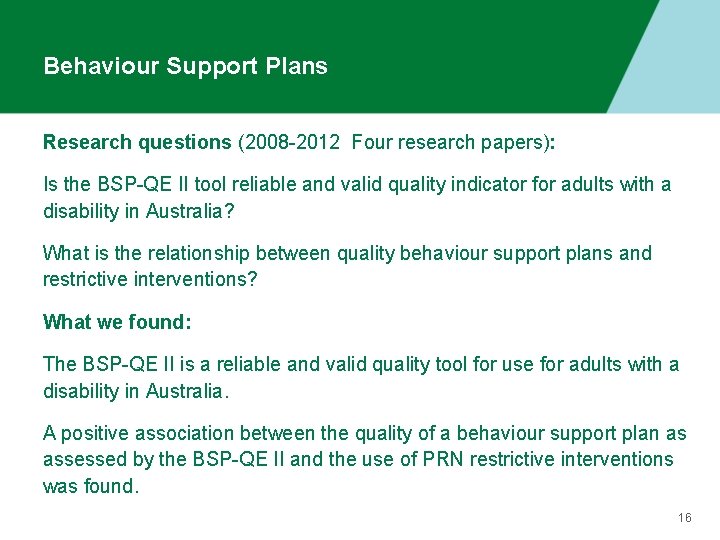 Behaviour Support Plans

Research questions (2008-2012 Four research papers):

Is the BSP-QE II tool reliable and valid quality indicator for adults with a disability in Australia?

What is the relationship between quality behaviour support plans and restrictive interventions?

What we found:

The BSP-QE II is a reliable and valid quality tool for use for adults with a disability in Australia.

A positive association between the quality of a behaviour support plan as assessed by the BSP-QE II and the use of PRN restrictive interventions was found.

16